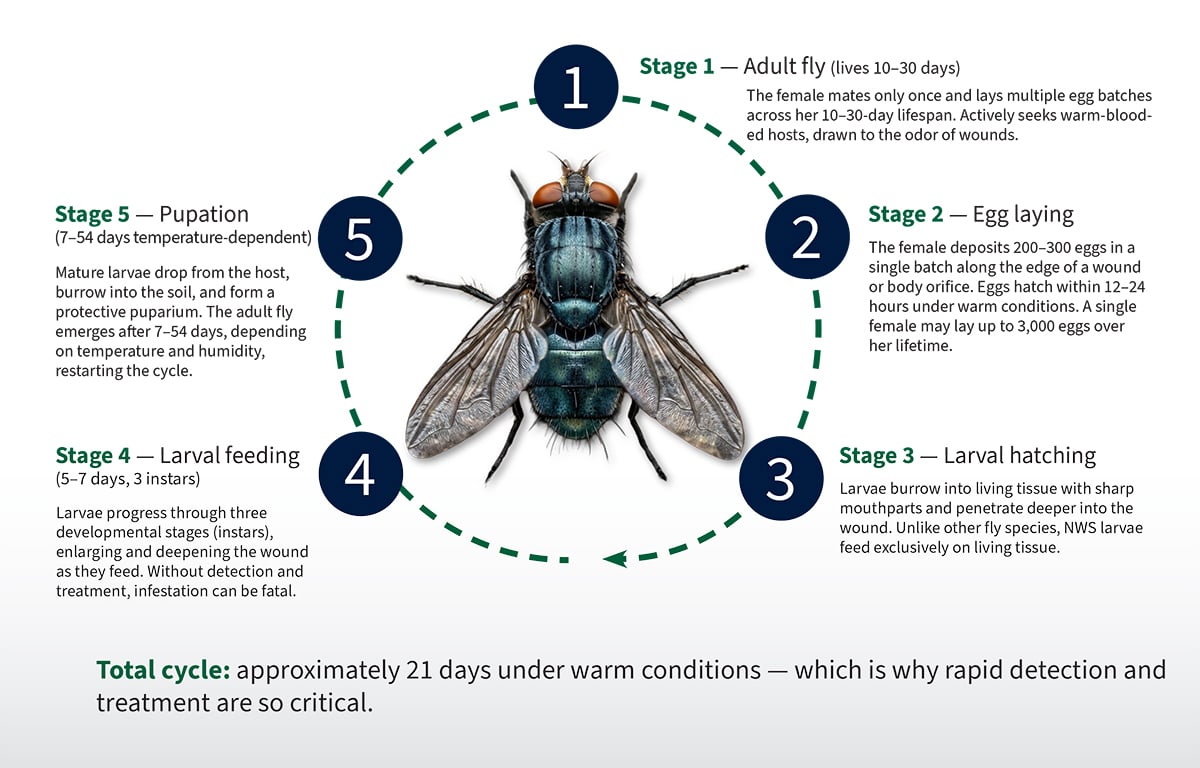 1

Stage 1 — Adult fly (lives 10–30 days)

The female mates only once and lays multiple egg batches across her 10–30-day lifespan. Actively seeks warm-blooded hosts, drawn to the odor of wounds.

2

Stage 2 — Egg laying

The female deposits 200–300 eggs in a single batch along the edge of a wound or body orifice. Eggs hatch within 12–24 hours under warm conditions. A single female may lay up to 3,000 eggs over her lifetime.

3

Stage 3 — Larval hatching

Larvae burrow into living tissue with sharp mouthparts and penetrate deeper into the wound. Unlike other fly species, NWS larvae feed exclusively on living tissue.

4

Stage 4 — Larval feeding
(5–7 days, 3 instars)

Larvae progress through three developmental stages (instars), enlarging and deepening the wound as they feed. Without detection and treatment, infestation can be fatal.

5

Stage 5 — Pupation
(7–54 days temperature-dependent)

Mature larvae drop from the host, burrow into the soil, and form a protective puparium. The adult fly emerges after 7–54 days, depending on temperature and humidity, restarting the cycle.

Total cycle: approximately 21 days under warm conditions — which is why rapid detection and treatment are so critical.